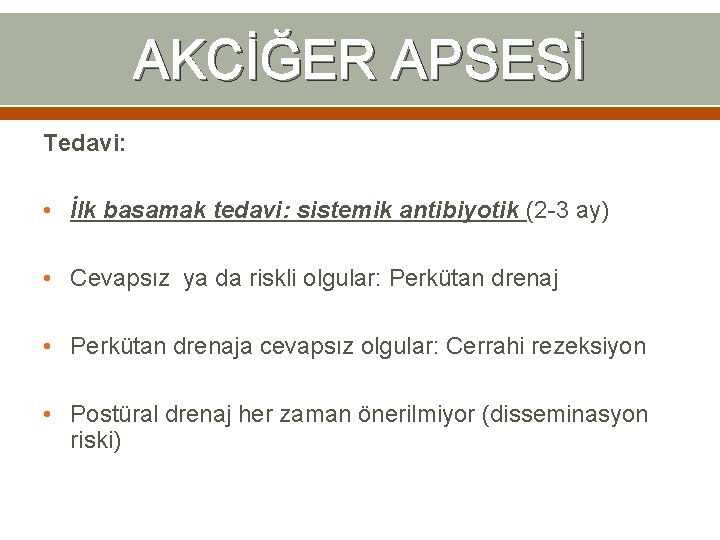 AKCİĞER APSESİ

Tedavi:

• İlk basamak tedavi: sistemik antibiyotik (2-3 ay)

• Cevapsız ya da riskli olgular: Perkütan drenaj

• Perkütan drenaja cevapsız olgular: Cerrahi rezeksiyon

• Postüral drenaj her zaman önerilmiyor (disseminasyon riski)